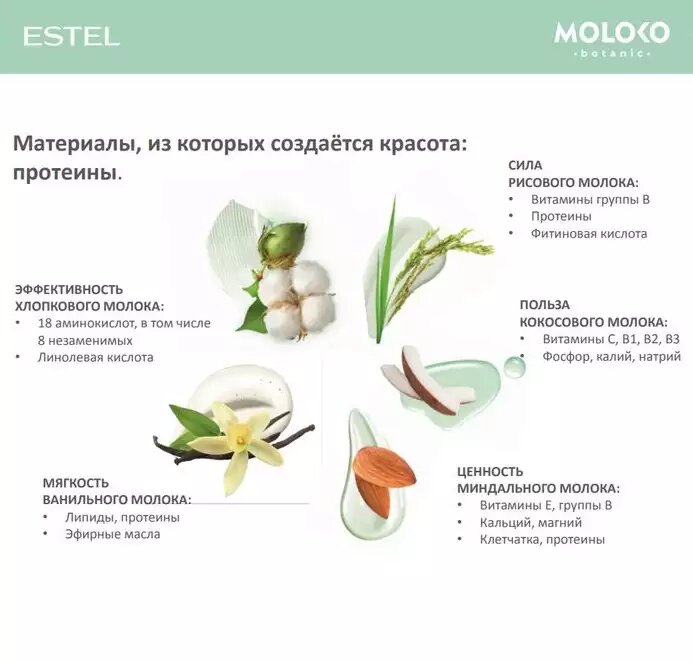 ESTEL

MOLOKO
botanic

Материалы, из которых создаётся красота: протеины.

СИЛА
РИСОВОГО МОЛОКА:
• Витамины группы В
• Протеины
• Фитиновая кислота

ЭФФЕКТИВНОСТЬ
ХЛОПКОВОГО МОЛОКА:
• 18 аминокислот, в том числе 8 незаменимых
• Линолевая кислота

ПОЛЬЗА
КОКОСОВОГО МОЛОКА:
• Витамины С, В1, В2, В3
• Фосфор, калий, натрий

МЯГКОСТЬ
ВАНИЛЬНОГО МОЛОКА:
• Липиды, протеины
• Эфирные масла

ЦЕННОСТЬ
МИНДАЛЬНОГО МОЛОКА:
• Витамины Е, группы В
• Кальций, магний
• Клетчатка, протеины